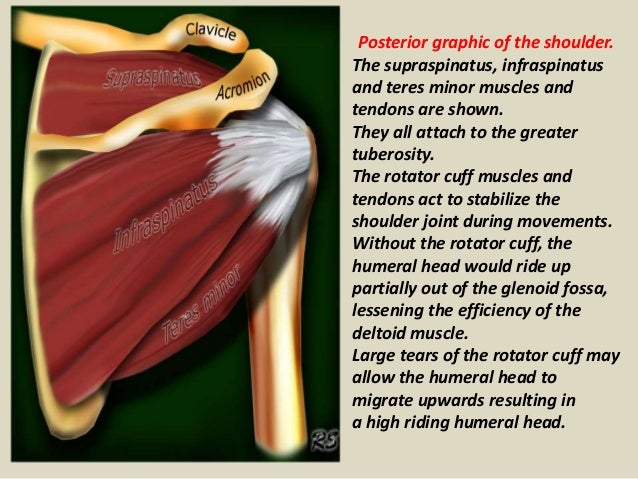 Clavicle
Supraspinatus
Acromion
Infraspinatus
Teres minor
RS

Posterior graphic of the shoulder.
The supraspinatus, infraspinatus and teres minor muscles and tendons are shown.
They all attach to the greater tuberosity.
The rotator cuff muscles and tendons act to stabilize the shoulder joint during movements.
Without the rotator cuff, the humeral head would ride up partially out of the glenoid fossa, lessening the efficiency of the deltoid muscle.
Large tears of the rotator cuff may allow the humeral head to migrate upwards resulting in a high riding humeral head.